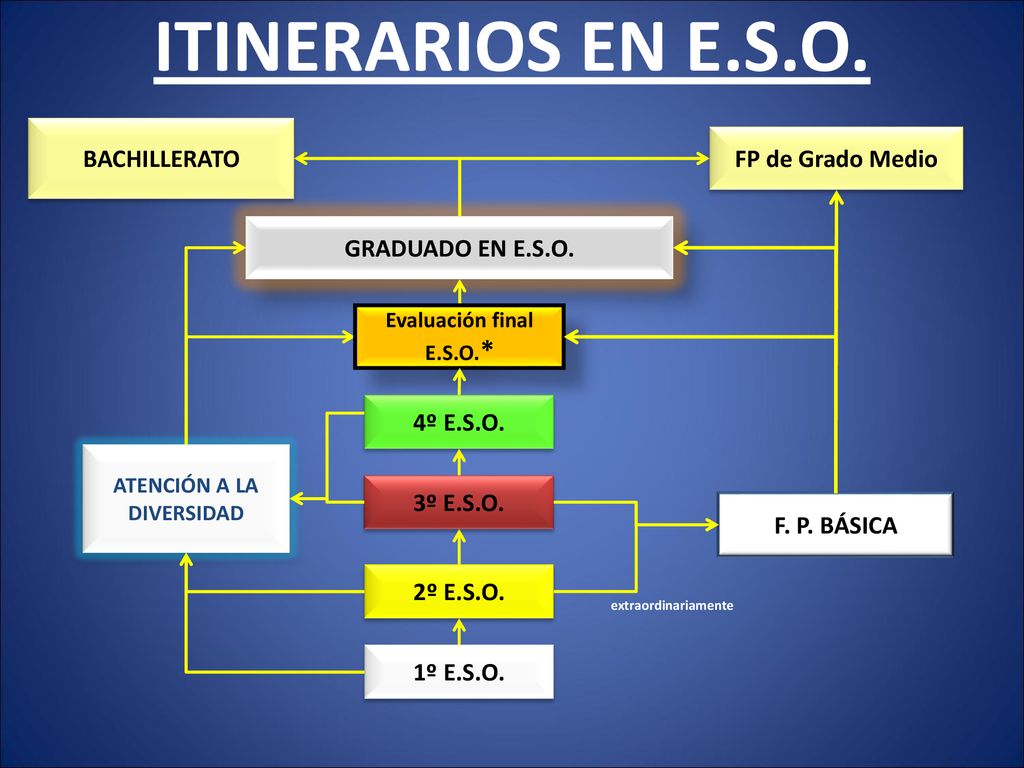 ITINERARIOS EN E.S.O.

BACHILLERATO

FP de Grado Medio

GRADUADO EN E.S.O.

Evaluación final E.S.O.*

4º E.S.O.

ATENCIÓN A LA DIVERSIDAD

3º E.S.O.

F. P. BÁSICA

2º E.S.O.

extraordinariamente

1º E.S.O.